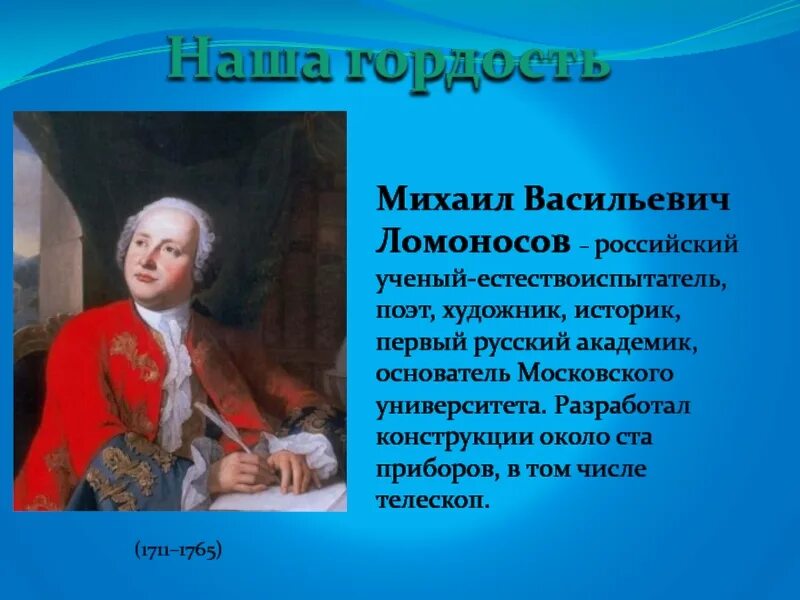 Наша гордость

Михаил Васильевич Ломоносов – российский ученый-естествоиспытатель, поэт, художник, историк, первый русский академик, основатель Московского университета. Разработал конструкции около ста приборов, в том числе телескоп.

(1711–1765)